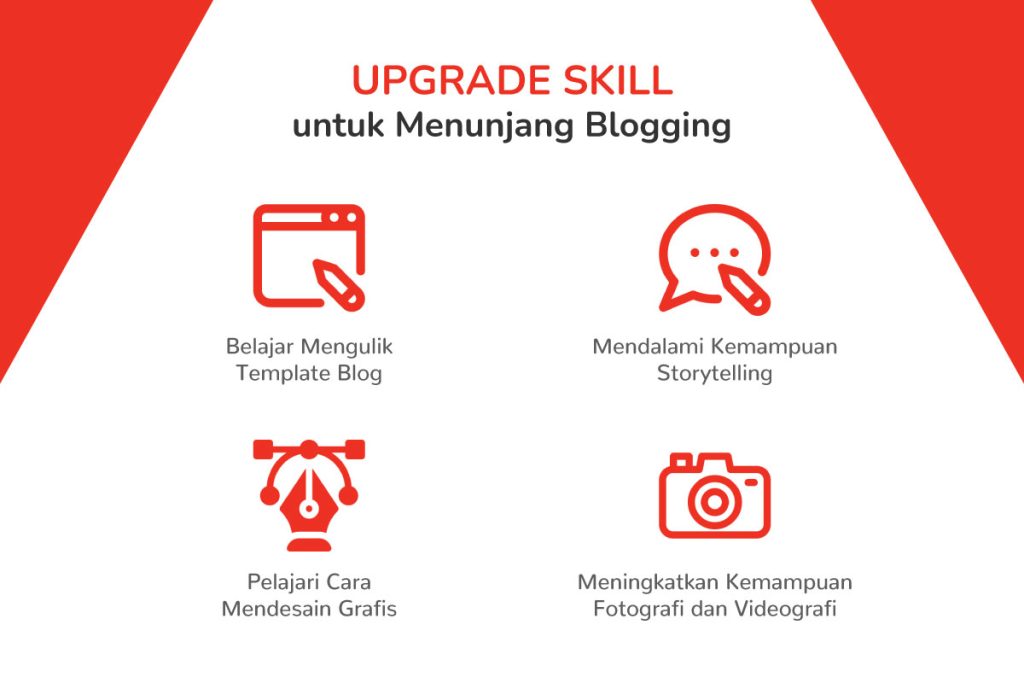 UPGRADE SKILL
untuk Menunjang Blogging

Belajar Mengulik Template Blog

Mendalami Kemampuan Storytelling

Pelajari Cara Mendesain Grafis

Meningkatkan Kemampuan Fotografi dan Videografi